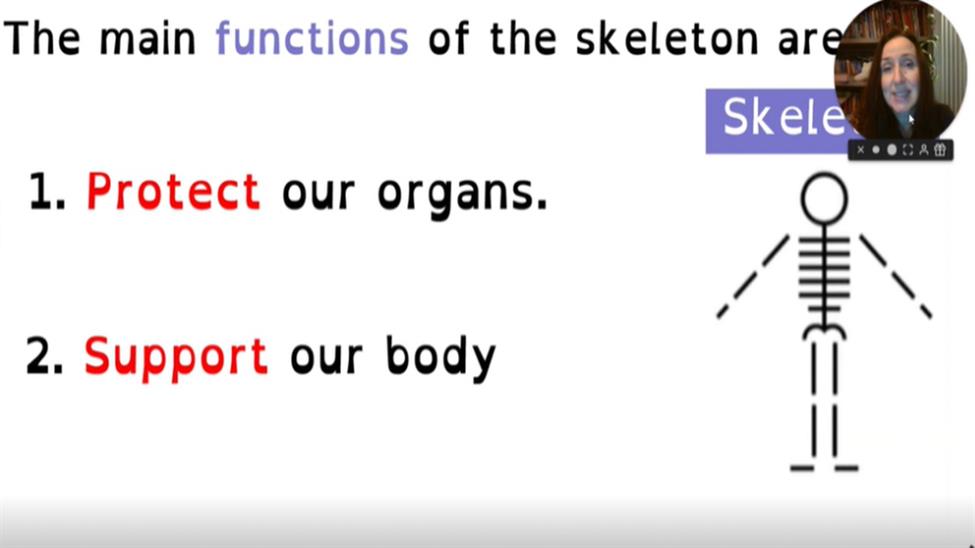 The main functions of the skeleton are

Skele

1. Protect our organs.

2. Support our body